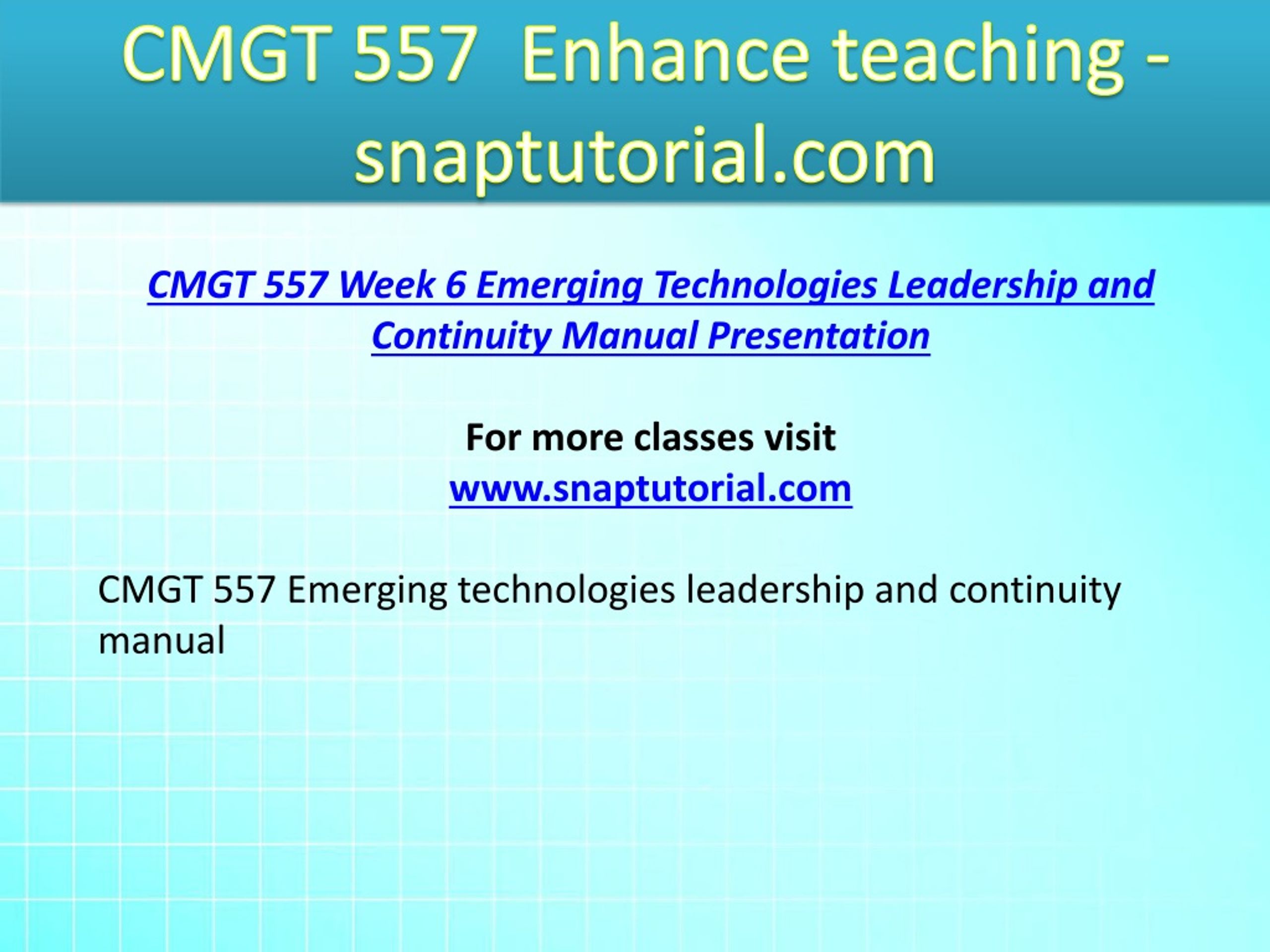 CMGT 557 Enhance teaching - snaptutorial.com

CMGT 557 Week 6 Emerging Technologies Leadership and Continuity Manual Presentation

For more classes visit
www.snaptutorial.com

CMGT 557 Emerging technologies leadership and continuity manual